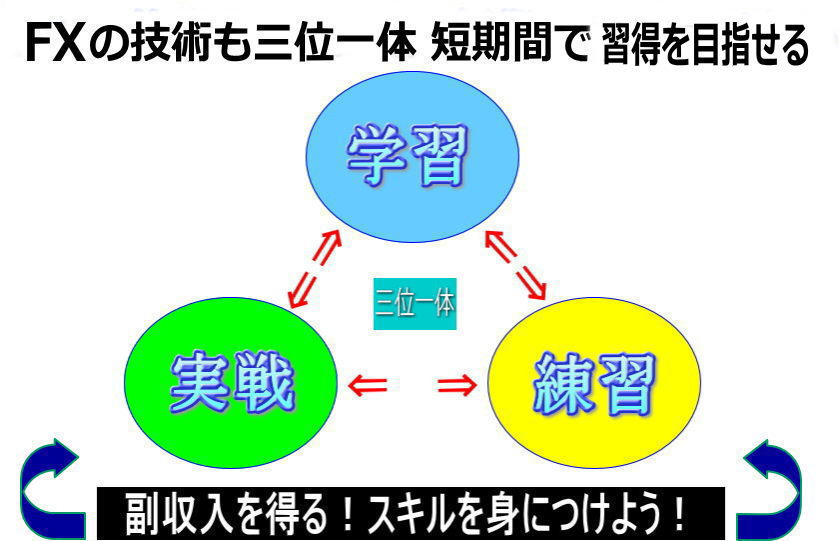 FXの技術も三位一体 短期間で 習得を目指せる

学習

三位一体

実戦

練習

副収入を得る！スキルを身につけよう！